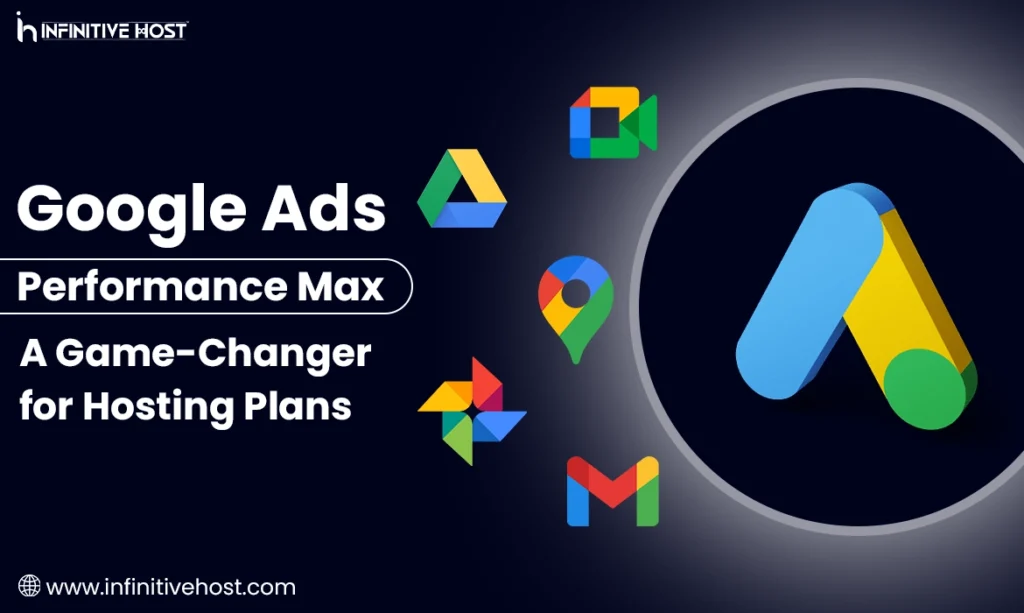 INFINITIVE HOST

Google Ads

Performance Max

A Game-Changer for Hosting Plans

www.infinitivehost.com